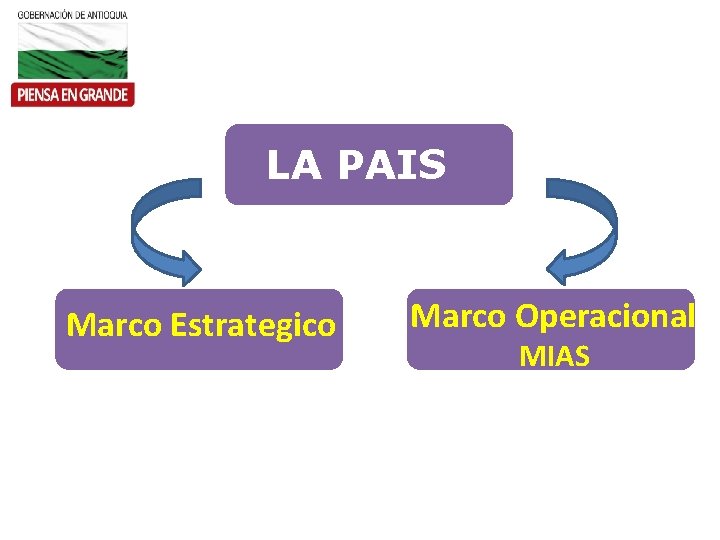 GOBERNACIÓN DE ANTIOQUIA

PIENSA EN GRANDE

LA PAIS

Marco Estrategico

Marco Operacional
MIAS